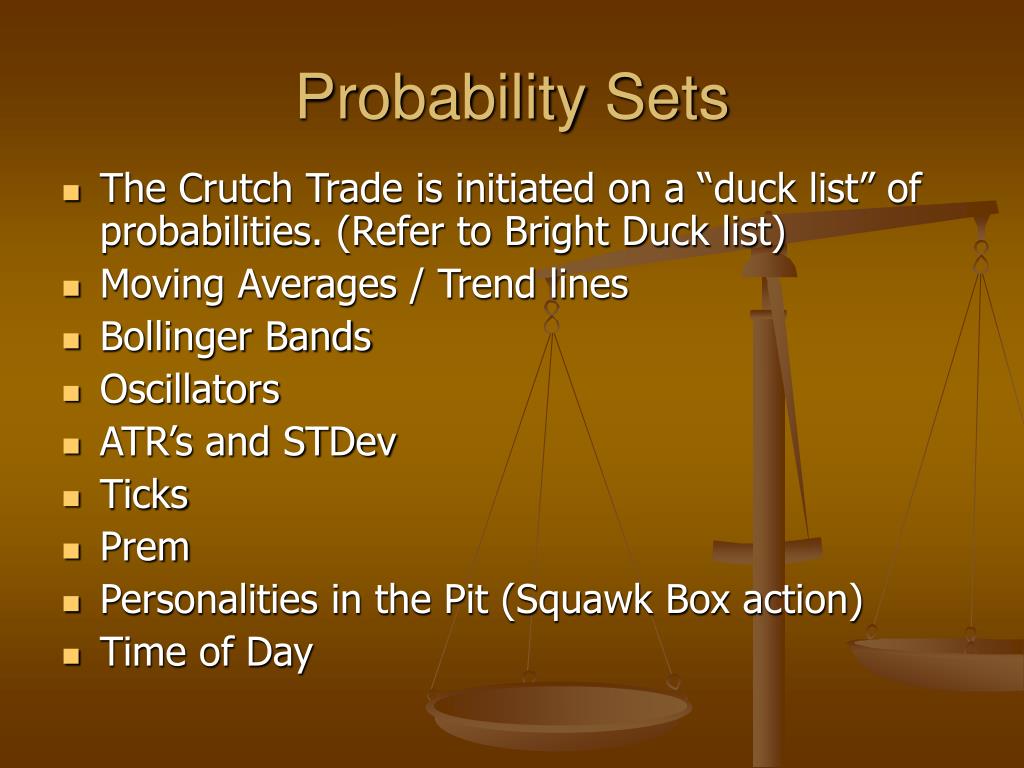 Probability Sets

- The Crutch Trade is initiated on a “duck list” of probabilities. (Refer to Bright Duck list)
- Moving Averages / Trend lines
- Bollinger Bands
- Oscillators
- ATR’s and STDev
- Ticks
- Prem
- Personalities in the Pit (Squawk Box action)
- Time of Day